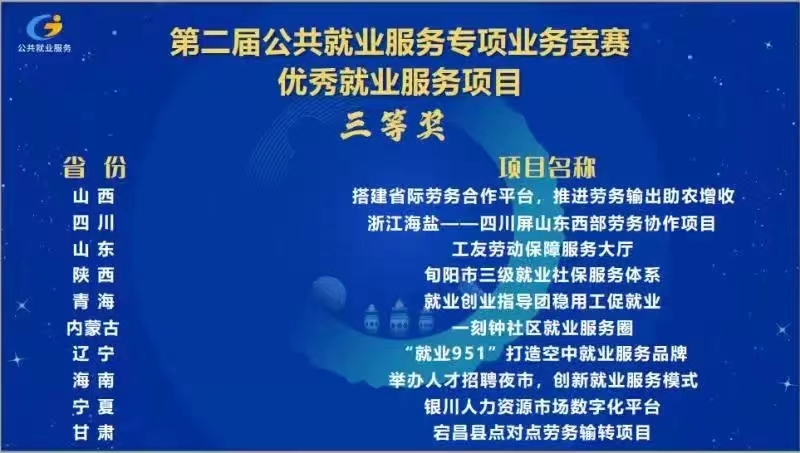 公共就业服务

第二届公共就业服务专项业务竞赛
优秀就业服务项目
三等奖

| 省 份 | 项目名称 |
|---|---|
| 山 西 | 搭建省际劳务合作平台，推进劳务输出助农增收 |
| 四 川 | 浙江海盐——四川屏山东西部劳务协作项目 |
| 山 东 | 工友劳动保障服务大厅 |
| 陕 西 | 旬阳市三级就业社保服务体系 |
| 青 海 | 就业创业指导团稳用工促就业 |
| 内蒙古 | 一刻钟社区就业服务圈 |
| 辽 宁 | “就业951”打造空中就业服务品牌 |
| 海 南 | 举办人才招聘夜市，创新就业服务模式 |
| 宁 夏 | 银川人力资源市场数字化平台 |
| 甘 肃 | 宕昌县点对点劳务输转项目 |